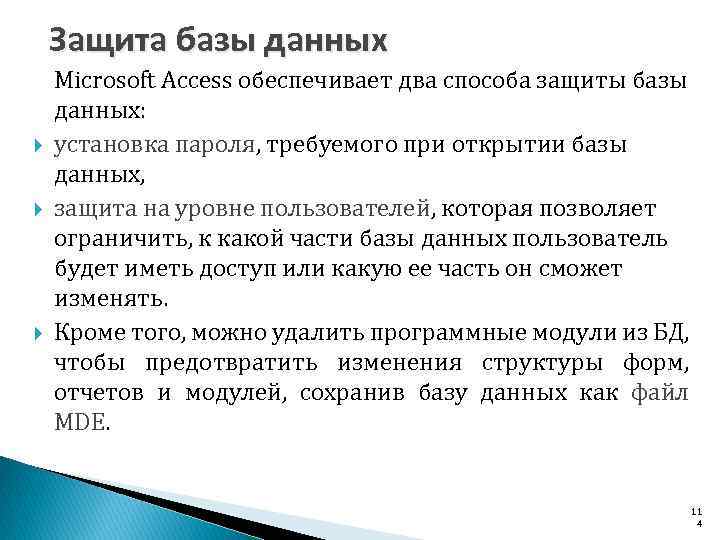 Защита базы данных

Microsoft Access обеспечивает два способа защиты базы данных:

установка пароля, требуемого при открытии базы данных,

защита на уровне пользователей, которая позволяет ограничить, к какой части базы данных пользователь будет иметь доступ или какую ее часть он сможет изменять.

Кроме того, можно удалить программные модули из БД, чтобы предотвратить изменения структуры форм, отчетов и модулей, сохранив базу данных как файл MDE.

114